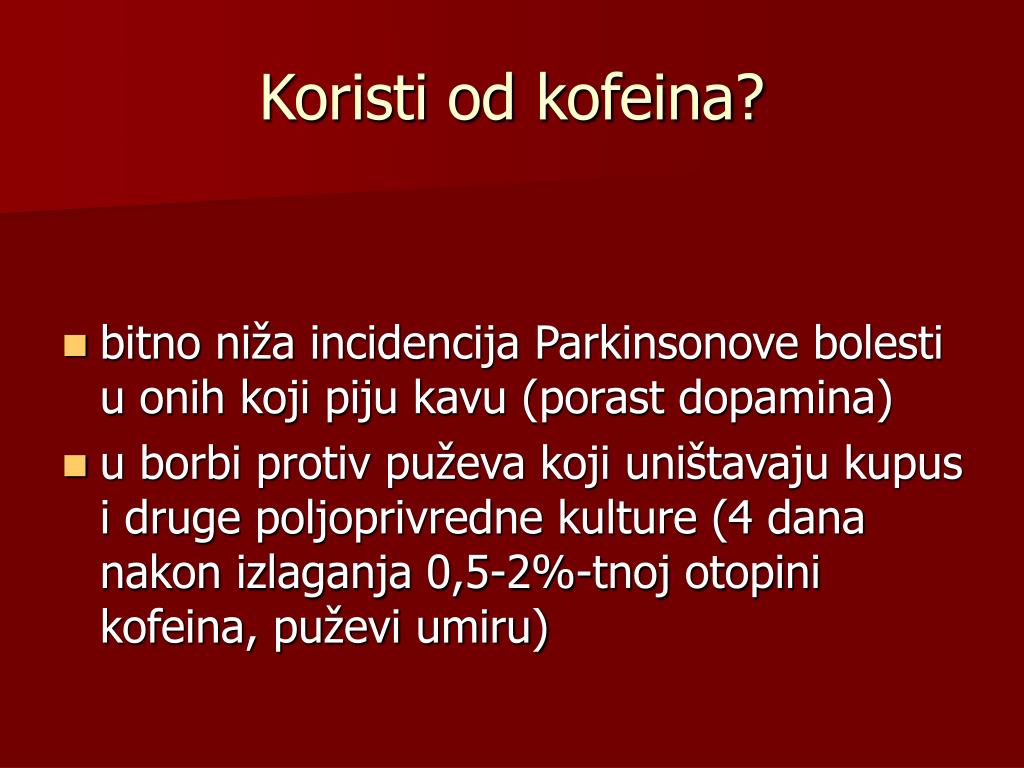 Koristi od kofeina?

bitno niža incidencija Parkinsonove bolesti u onih koji piju kavu (porast dopamina)

u borbi protiv puževa koji uništavaju kupus i druge poljoprivredne kulture (4 dana nakon izlaganja 0,5-2%-tnoj otopini kofeina, puževi umiru)